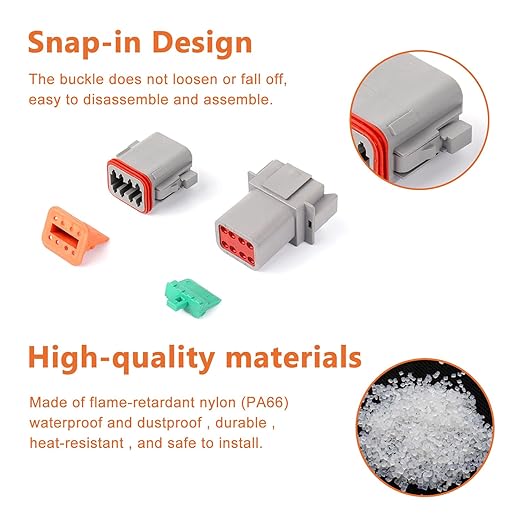 Snap-in Design

The buckle does not loosen or fall off, easy to disassemble and assemble.

High-quality materials

Made of flame-retardant nylon (PA66) waterproof and dustproof , durable , heat-resistant , and safe to install.